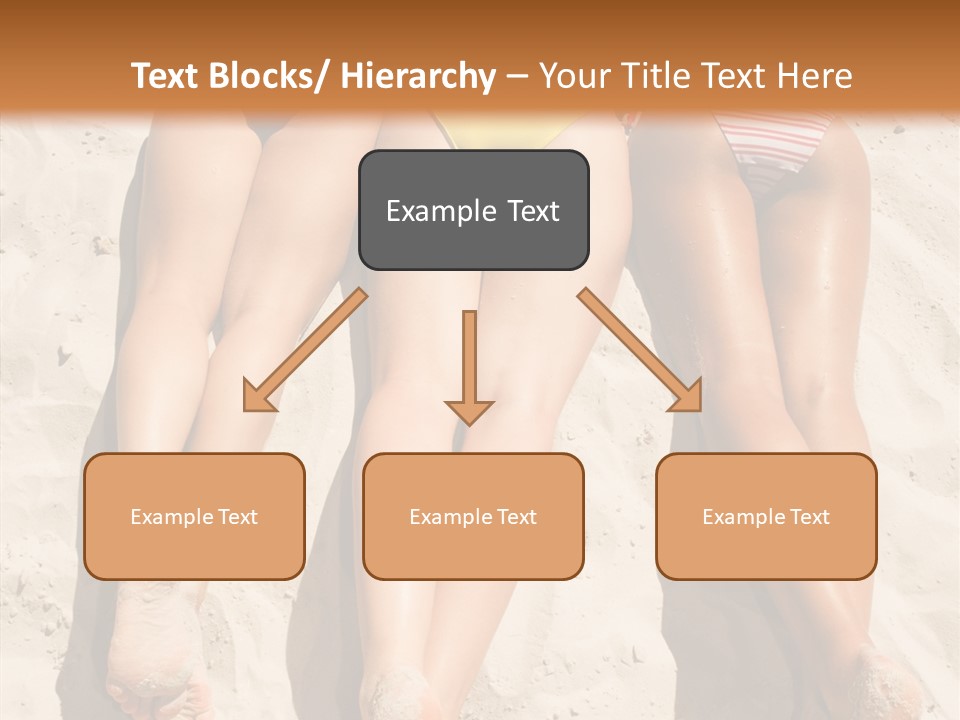 Text Blocks/ Hierarchy – Your Title Text Here

Example Text

Example Text

Example Text

Example Text